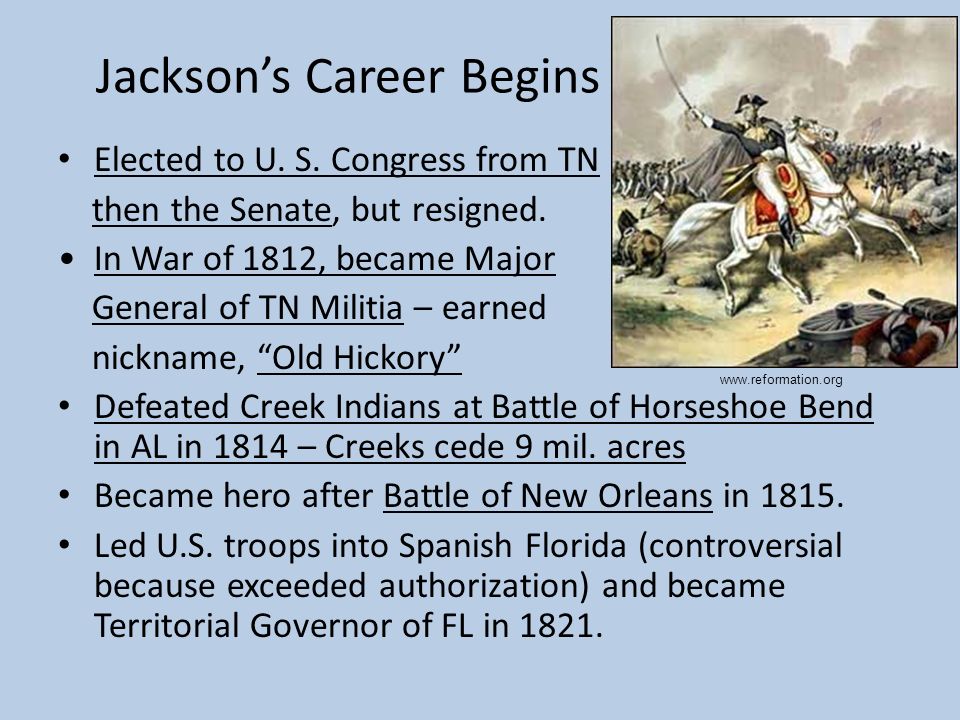 Jackson's Career Begins

• Elected to U. S. Congress from TN then the Senate, but resigned.

• In War of 1812, became Major General of TN Militia – earned nickname, "Old Hickory"

www.reformation.org

• Defeated Creek Indians at Battle of Horseshoe Bend in AL in 1814 – Creeks cede 9 mil. acres

• Became hero after Battle of New Orleans in 1815.

• Led U.S. troops into Spanish Florida (controversial because exceeded authorization) and became Territorial Governor of FL in 1821.